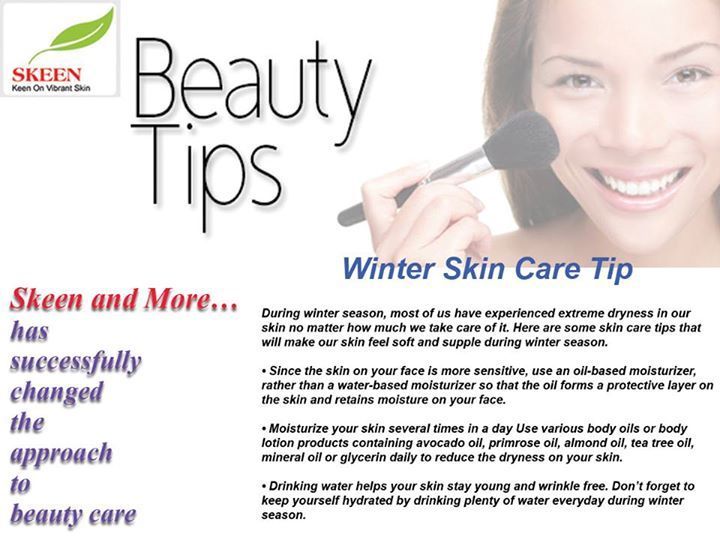 SKEEN
Keen On Vibrant Skin

Beauty Tips

Winter Skin Care Tip

Skeen and More… has successfully changed the approach to beauty care

During winter season, most of us have experienced extreme dryness in our skin no matter how much we take care of it. Here are some skin care tips that will make our skin feel soft and supple during winter season.

• Since the skin on your face is more sensitive, use an oil-based moisturizer, rather than a water-based moisturizer so that the oil forms a protective layer on the skin and retains moisture on your face.

• Moisturize your skin several times in a day Use various body oils or body lotion products containing avocado oil, primrose oil, almond oil, tea tree oil, mineral oil or glycerin daily to reduce the dryness on your skin.

• Drinking water helps your skin stay young and wrinkle free. Don't forget to keep yourself hydrated by drinking plenty of water everyday during winter season.